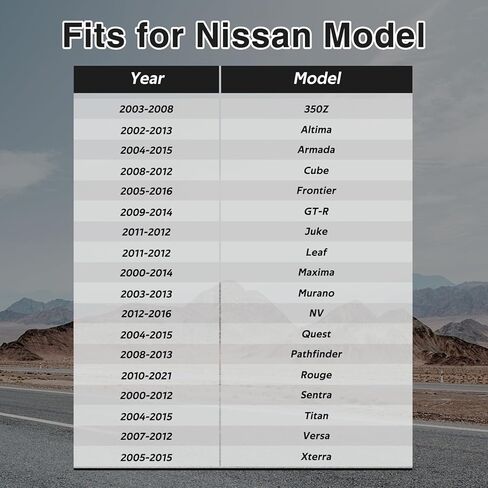 Fits for Nissan Model

| Year | Model |
|---|---|
| 2003-2008 | 350Z |
| 2002-2013 | Altima |
| 2004-2015 | Armada |
| 2008-2012 | Cube |
| 2005-2016 | Frontier |
| 2009-2014 | GT-R |
| 2011-2012 | Juke |
| 2011-2012 | Leaf |
| 2000-2014 | Maxima |
| 2003-2013 | Murano |
| 2012-2016 | NV |
| 2004-2015 | Quest |
| 2008-2013 | Pathfinder |
| 2010-2021 | Rouge |
| 2000-2012 | Sentra |
| 2004-2015 | Titan |
| 2007-2012 | Versa |
| 2005-2015 | Xterra |